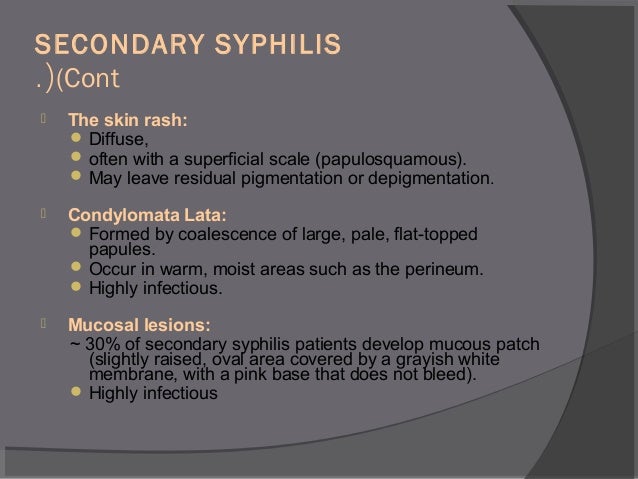 SECONDARY SYPHILIS
.)(Cont

The skin rash:
- Diffuse,
- often with a superficial scale (papulosquamous).
- May leave residual pigmentation or depigmentation.

Condylomata Lata:
- Formed by coalescence of large, pale, flat-topped papules.
- Occur in warm, moist areas such as the perineum.
- Highly infectious.

Mucosal lesions:
~ 30% of secondary syphilis patients develop mucous patch (slightly raised, oval area covered by a grayish white membrane, with a pink base that does not bleed).
- Highly infectious